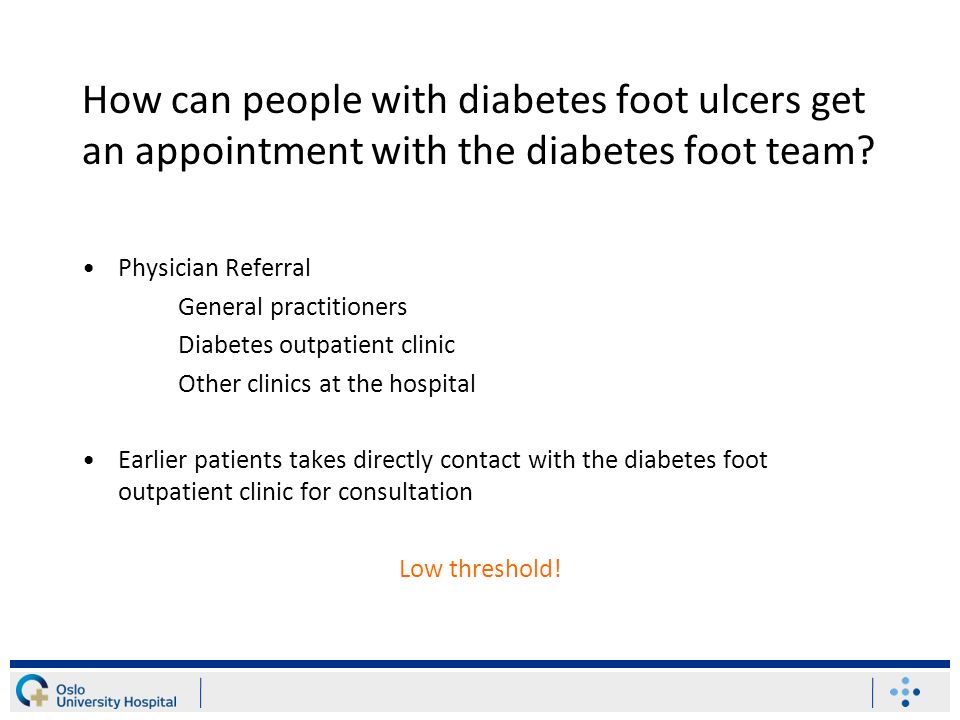 How can people with diabetes foot ulcers get an appointment with the diabetes foot team?

• Physician Referral

General practitioners

Diabetes outpatient clinic

Other clinics at the hospital

• Earlier patients takes directly contact with the diabetes foot outpatient clinic for consultation

Low threshold!

Oslo University Hospital